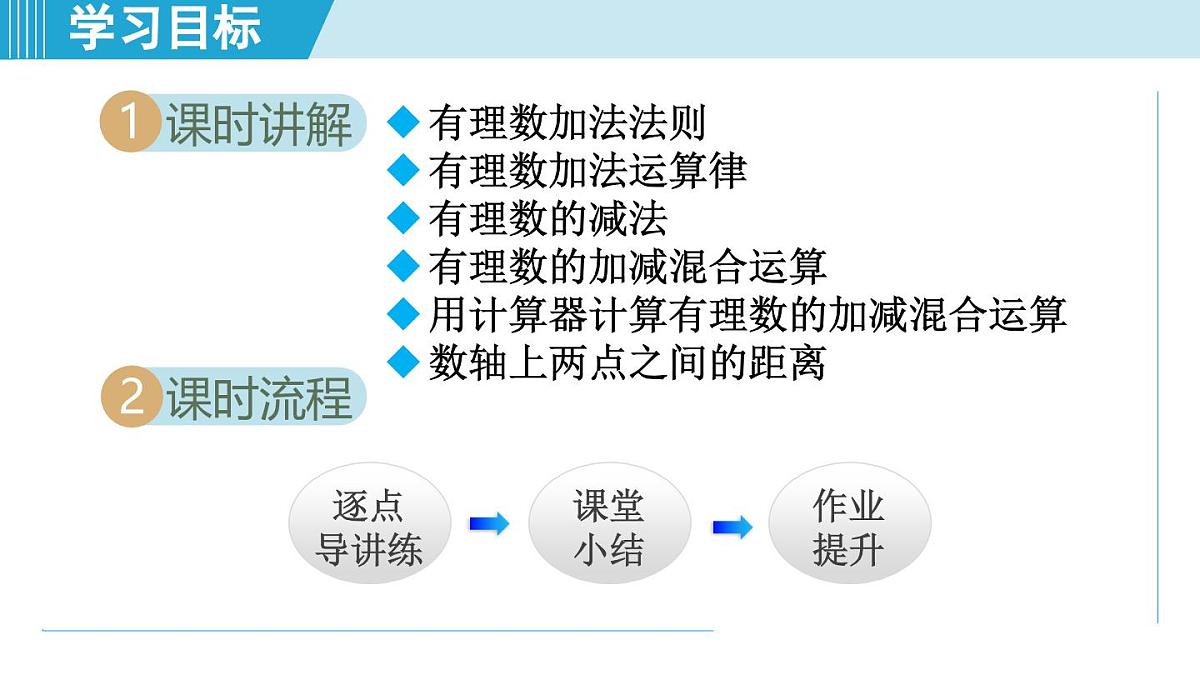 学习目标

1 课时讲解

◆ 有理数加法法则
◆ 有理数加法运算律
◆ 有理数的减法
◆ 有理数的加减混合运算
◆ 用计算器计算有理数的加减混合运算
◆ 数轴上两点之间的距离

2 课时流程

逐点导讲练

课堂小结

作业提升